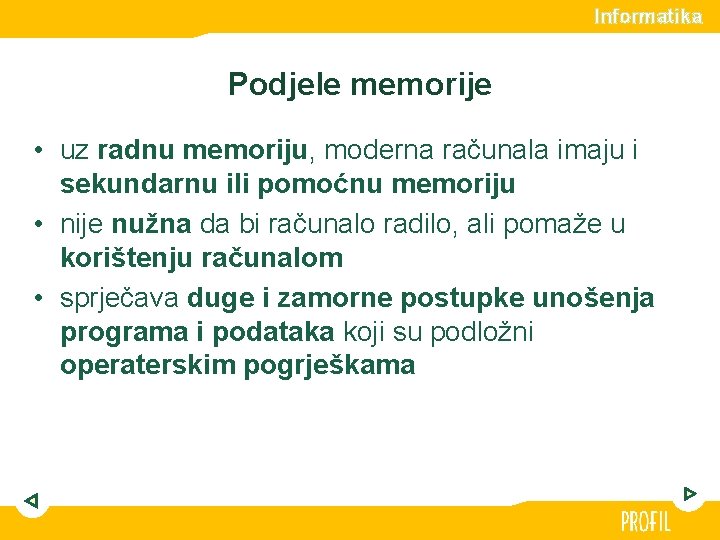 Informatika

Podjele memorije

• uz radnu memoriju, moderna računala imaju i sekundarnu ili pomoćnu memoriju
• nije nužna da bi računalo radilo, ali pomaže u korištenju računalom
• sprječava duge i zamorne postupke unošenja programa i podataka koji su podložni operaterskim pogrješkama

PROFIL